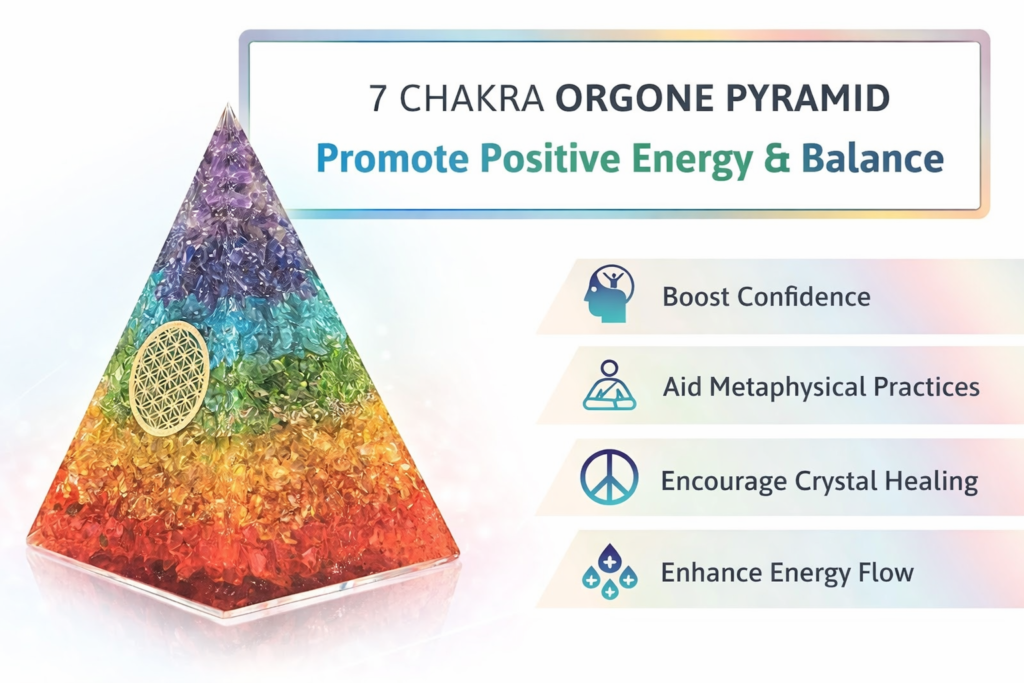 7 CHAKRA ORGONE PYRAMID
Promote Positive Energy & Balance

Boost Confidence

Aid Metaphysical Practices

Encourage Crystal Healing

Enhance Energy Flow